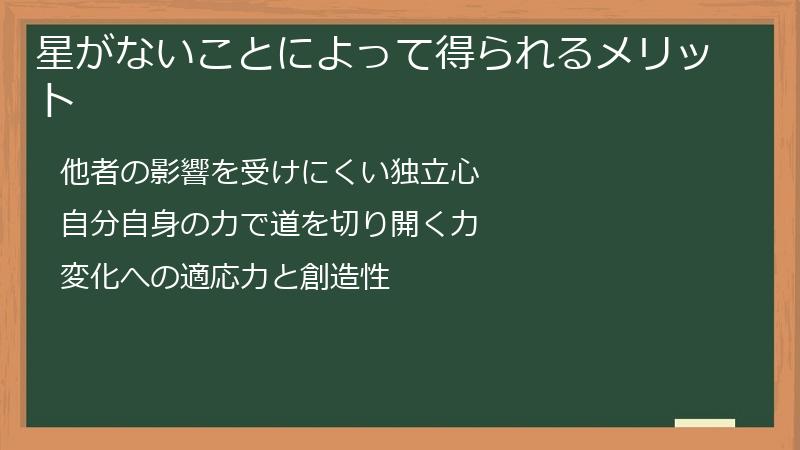 星がないことによって得られるメリット

他者の影響を受けにくい独立心

自分自身の力で道を切り開く力

変化への適応力と創造性